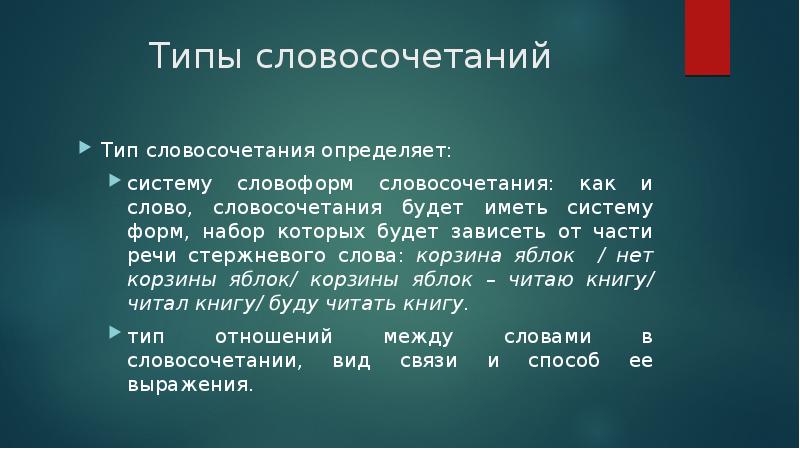 Типы словосочетаний

Тип словосочетания определяет:

систему словоформ словосочетания: как и слово, словосочетания будет иметь систему форм, набор которых будет зависеть от части речи стержневого слова: корзина яблок / нет корзины яблок/ корзины яблок – читаю книгу/ читал книгу/ буду читать книгу.

тип отношений между словами в словосочетании, вид связи и способ ее выражения.